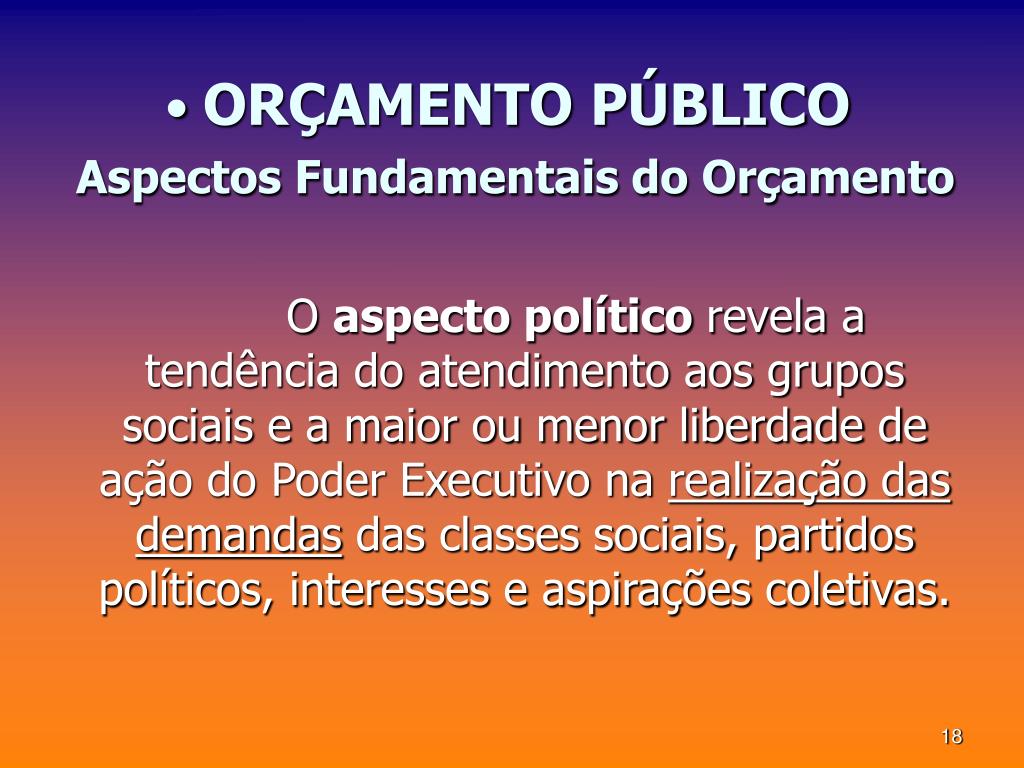 • ORÇAMENTO PÚBLICO
Aspectos Fundamentais do Orçamento

O aspecto político revela a tendência do atendimento aos grupos sociais e a maior ou menor liberdade de ação do Poder Executivo na realização das demandas das classes sociais, partidos políticos, interesses e aspirações coletivas.

18